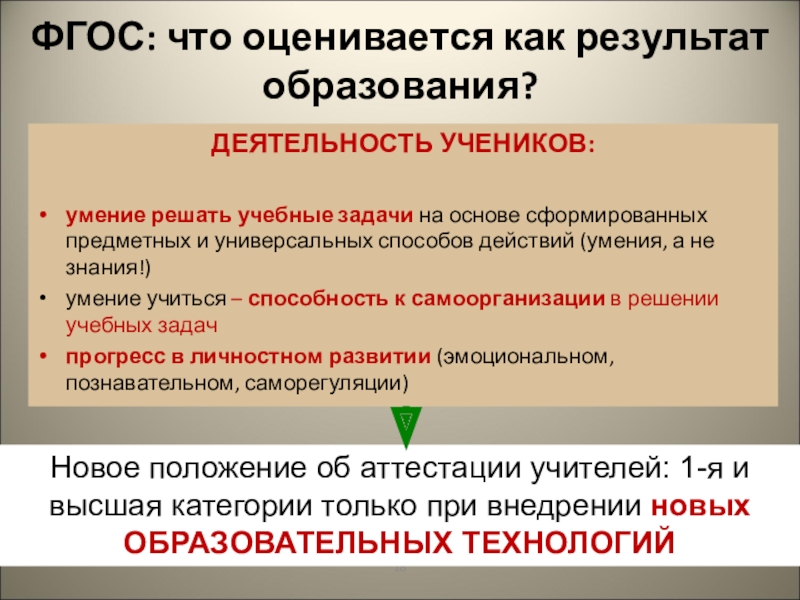 ФГОС: что оценивается как результат образования?

ДЕЯТЕЛЬНОСТЬ УЧЕНИКОВ:

• умение решать учебные задачи на основе сформированных предметных и универсальных способов действий (умения, а не знания!)
• умение учиться – способность к самоорганизации в решении учебных задач
• прогресс в личностном развитии (эмоциональном, познавательном, саморегуляции)

Новое положение об аттестации учителей: 1-я и высшая категории только при внедрении новых ОБРАЗОВАТЕЛЬНЫХ ТЕХНОЛОГИЙ